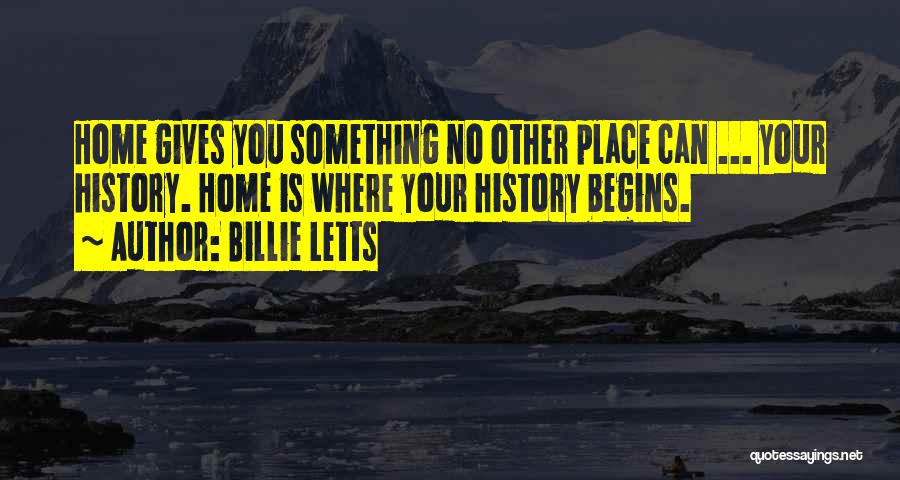 HOME GIVES YOU SOMETHING NO OTHER PLACE CAN ... YOUR HISTORY. HOME IS WHERE YOUR HISTORY BEGINS.

~ AUTHOR: BILLIE LETTS

quotessayings.net